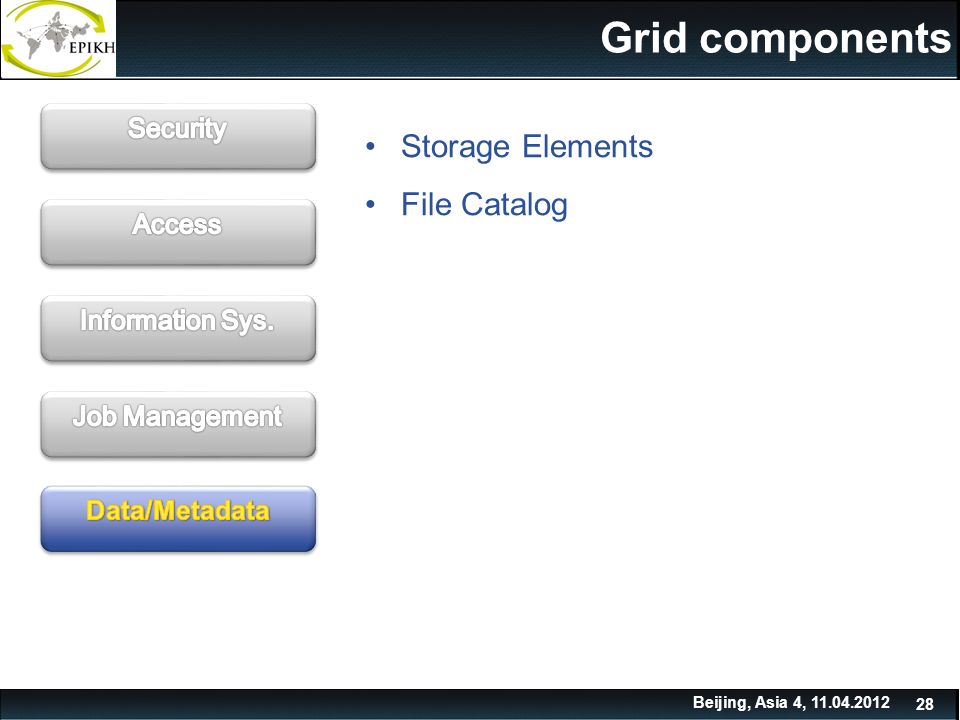 EPIKH

Grid components

Security

Access

Information Sys.

Job Management

Data/Metadata

• Storage Elements
• File Catalog

Beijing, Asia 4, 11.04.2012 28